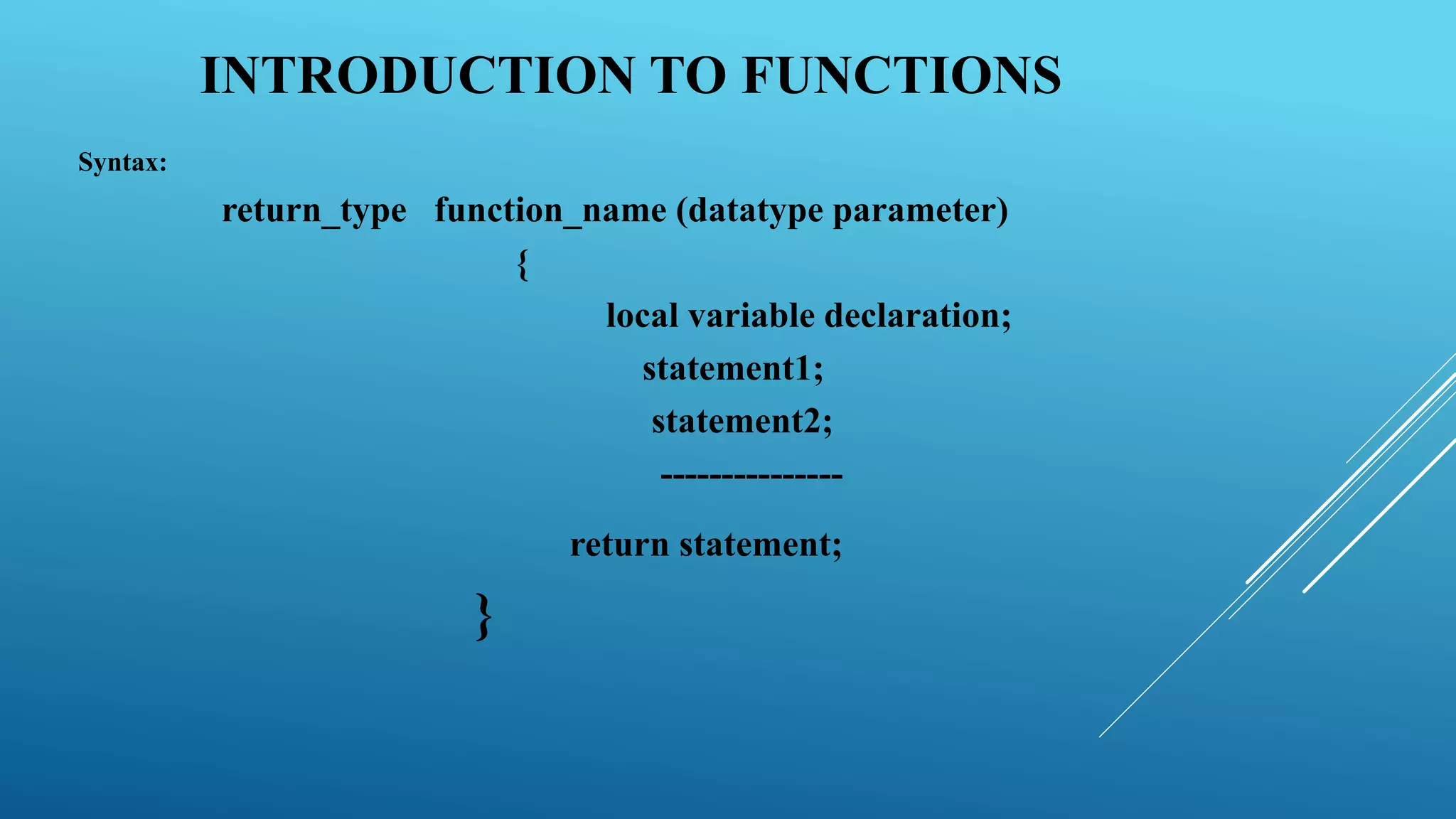 INTRODUCTION TO FUNCTIONS

Syntax:

return_type function_name (datatype parameter)
{
local variable declaration;
statement1;
statement2;
---------------
return statement;
}